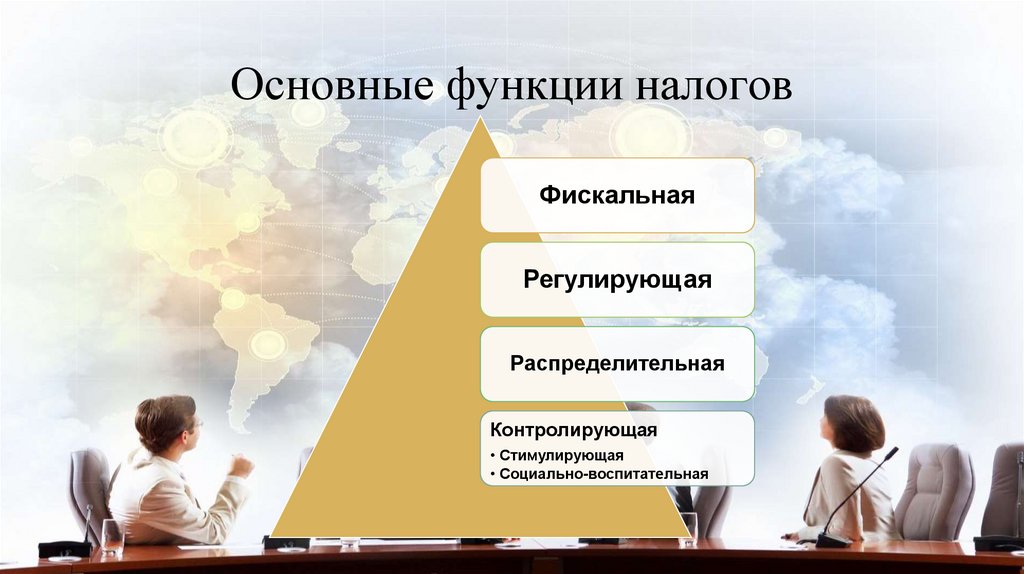 Основные функции налогов

Фискальная

Регулирующая

Распределительная

Контролирующая
• Стимулирующая
• Социально-воспитательная